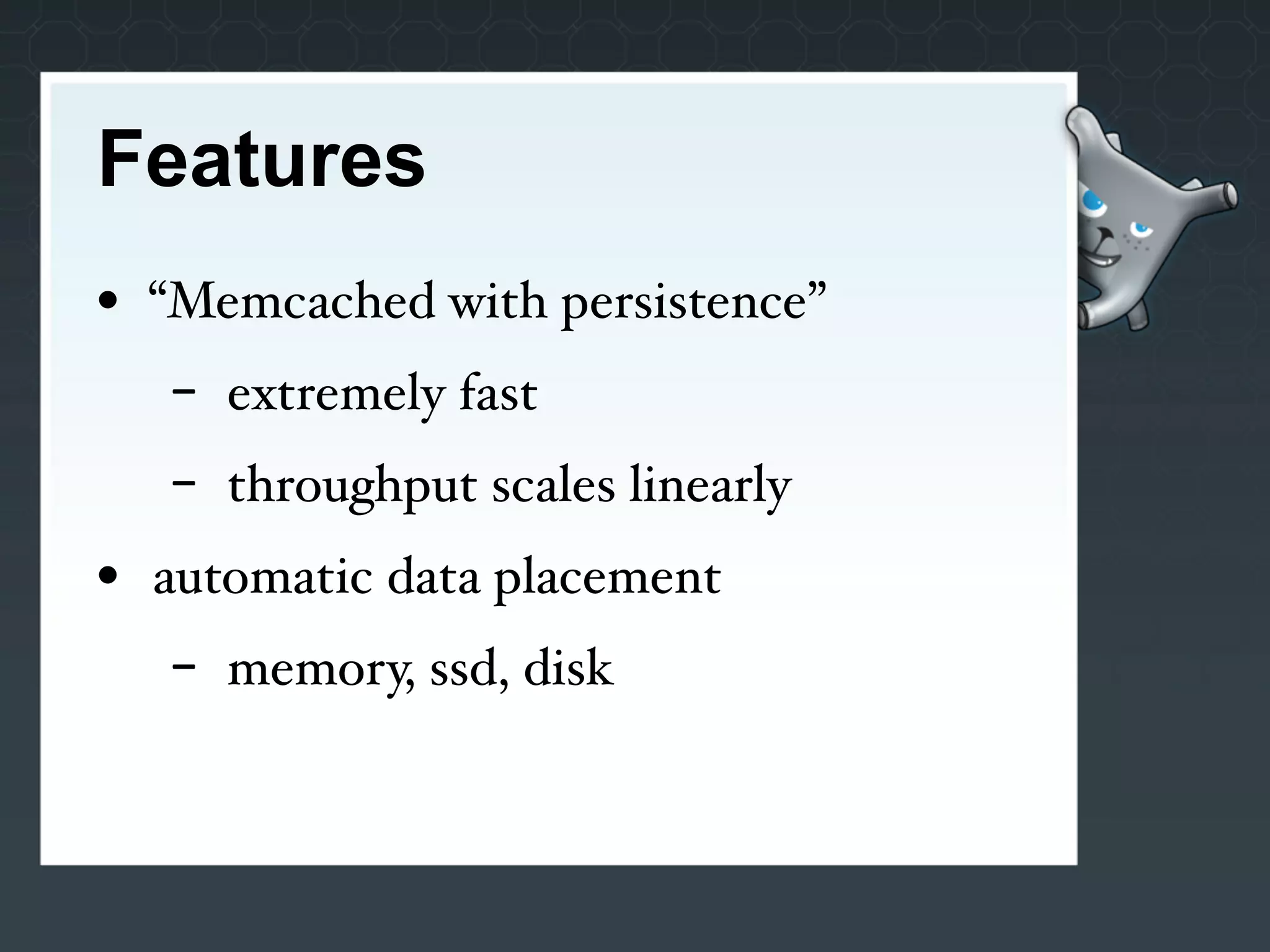 Features

• “Memcached with persistence”

– extremely fast

– throughput scales linearly

• automatic data placement

– memory, ssd, disk